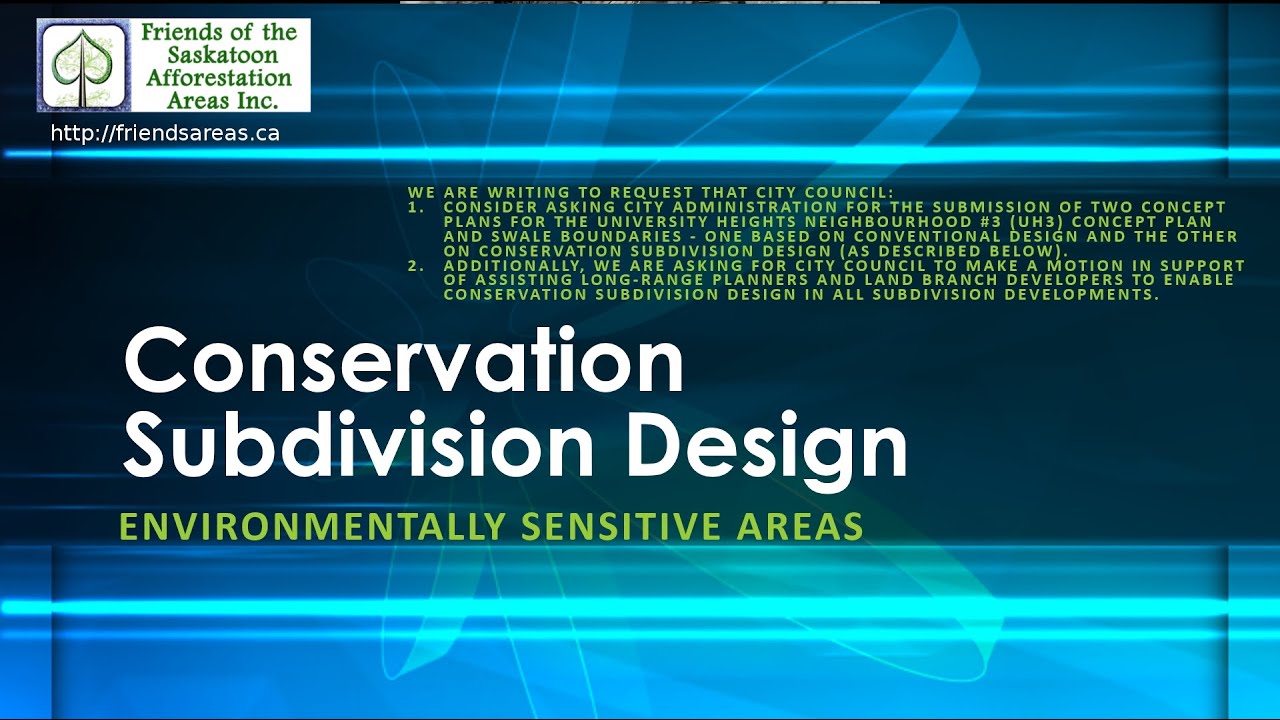 Friends of the Saskatoon Afforestation Areas Inc.

http://friendsareas.ca

WE ARE WRITING TO REQUEST THAT CITY COUNCIL:
1. CONSIDER ASKING CITY ADMINISTRATION FOR THE SUBMISSION OF TWO CONCEPT PLANS FOR THE UNIVERSITY HEIGHTS NEIGHBOURHOOD #3 (UH3) CONCEPT PLAN AND SWALE BOUNDARIES - ONE BASED ON CONVENTIONAL DESIGN AND THE OTHER ON CONSERVATION SUBDIVISION DESIGN (AS DESCRIBED BELOW).
2. ADDITIONALLY, WE ARE ASKING FOR CITY COUNCIL TO MAKE A MOTION IN SUPPORT OF ASSISTING LONG-RANGE PLANNERS AND LAND BRANCH DEVELOPERS TO ENABLE CONSERVATION SUBDIVISION DESIGN IN ALL SUBDIVISION DEVELOPMENTS.

Conservation Subdivision Design

ENVIRONMENTALLY SENSITIVE AREAS